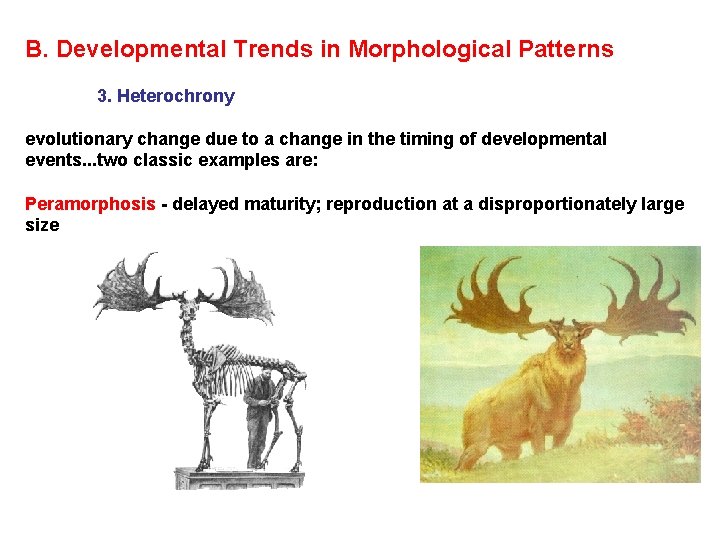 B. Developmental Trends in Morphological Patterns

3. Heterochrony

evolutionary change due to a change in the timing of developmental events...two classic examples are:

Peramorphosis - delayed maturity; reproduction at a disproportionately large size